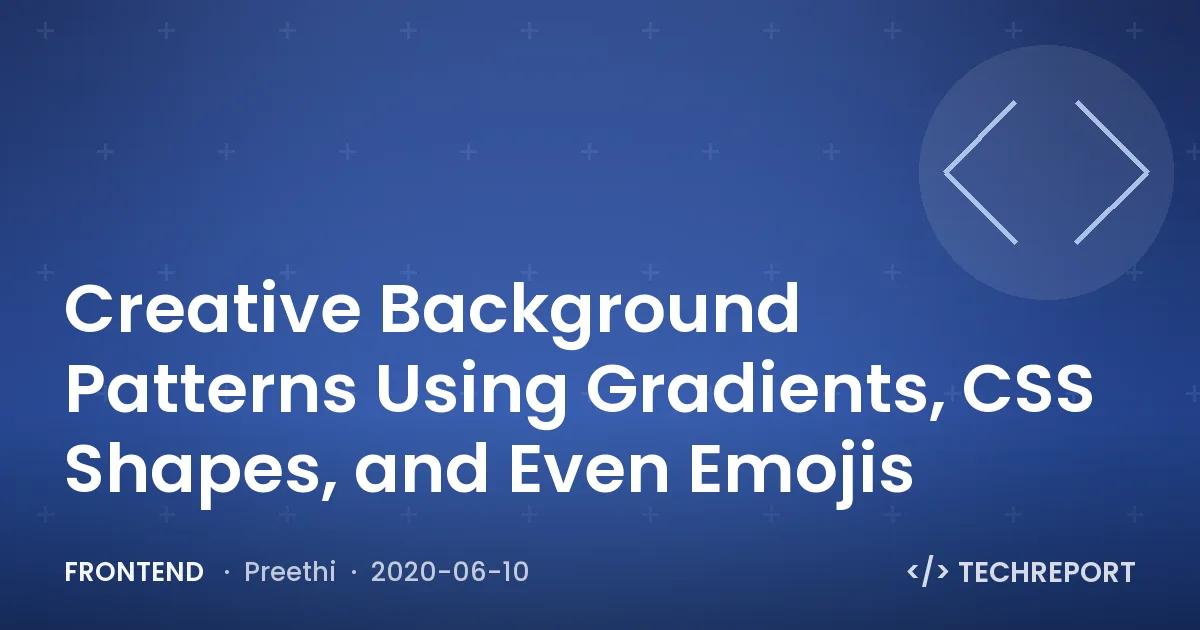 Creative Background Patterns Using Gradients, CSS Shapes, and Even Emojis

FRONTEND · Preethi · 2020-06-10

</> TECHREPORT